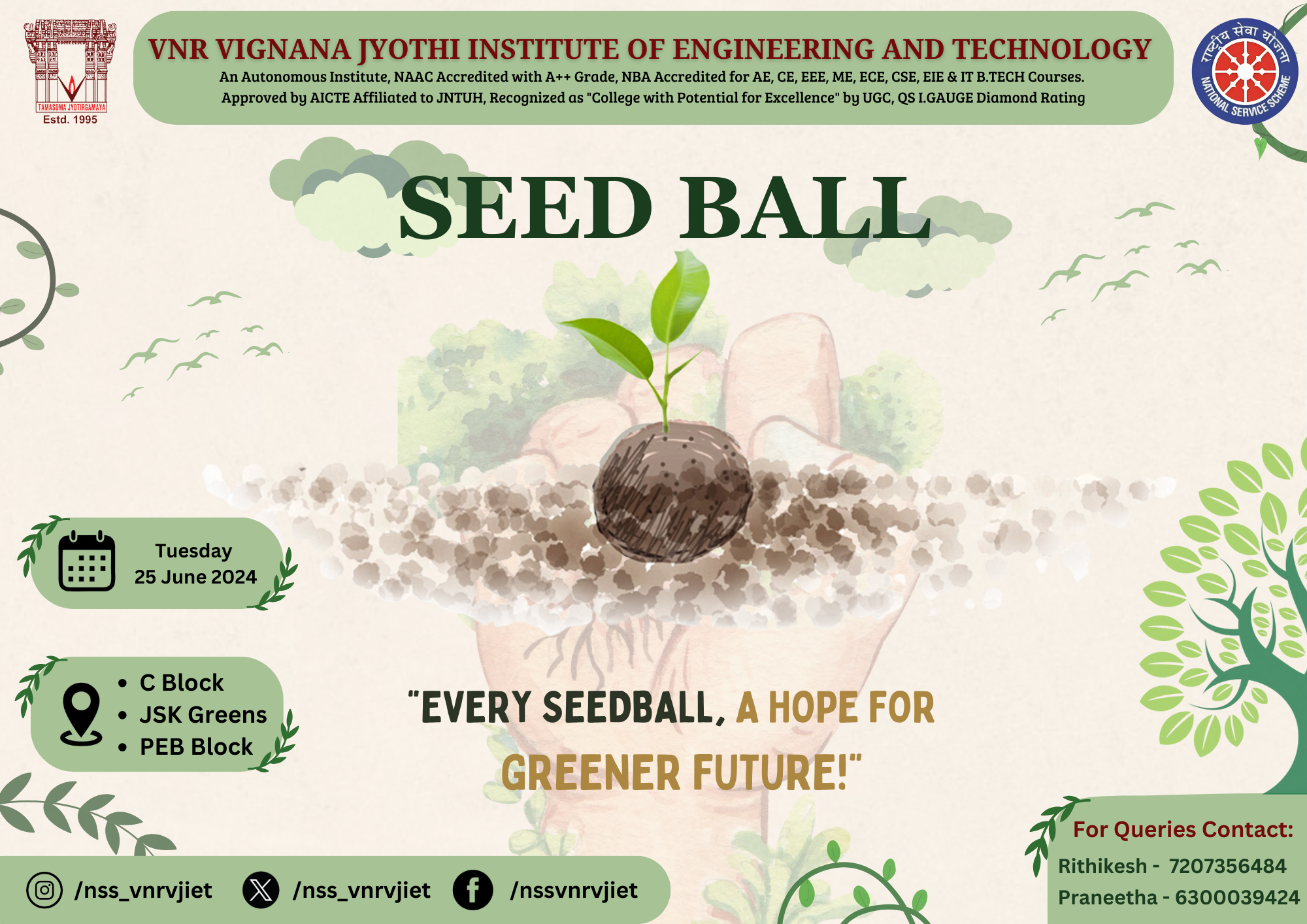 TAMASOMA JYOTIRGAMAYA
Estd. 1995

VNR VIGNANA JYOTHI INSTITUTE OF ENGINEERING AND TECHNOLOGY
An Autonomous Institute, NAAC Accredited with A++ Grade, NBA Accredited for AE, CE, EEE, ME, ECE, CSE, EIE & IT B.TECH Courses.
Approved by AICTE Affiliated to JNTUH, Recognized as "College with Potential for Excellence" by UGC, QS I.GAUGE Diamond Rating

राष्ट्रीय सेवा योजना
NATIONAL SERVICE SCHEME

SEED BALL

Tuesday
25 June 2024

• C Block
• JSK Greens
• PEB Block

"EVERY SEEDBALL, A HOPE FOR GREENER FUTURE!"

For Queries Contact:
Rithikesh - 7207356484
Praneetha - 6300039424

/nss_vnrvjiet /nss_vnrvjiet /nssvnrvjiet